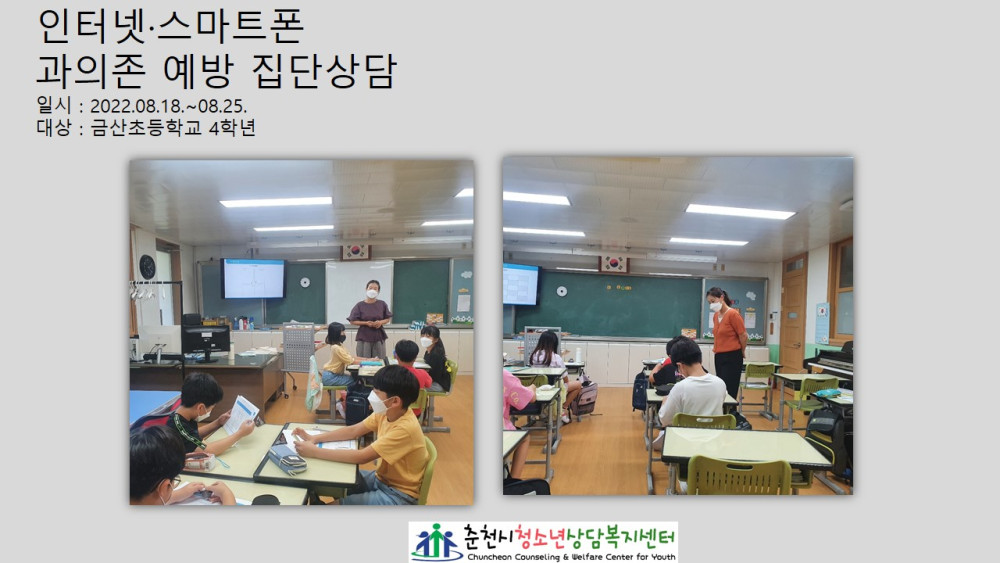 인터넷·스마트폰
과의존 예방 집단상담
일시 : 2022.08.18.~08.25.
대상 : 금산초등학교 4학년

춘천시청소년상담복지센터
Chuncheon Counseling & Welfare Center for Youth